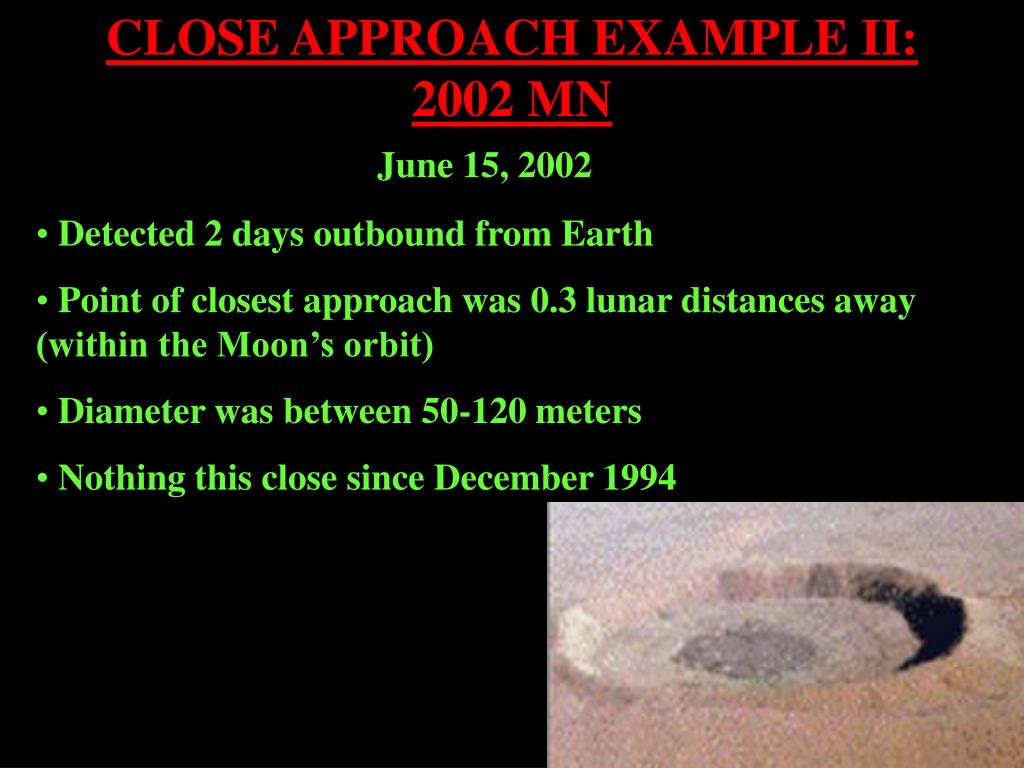 CLOSE APPROACH EXAMPLE II: 2002 MN

June 15, 2002

• Detected 2 days outbound from Earth

• Point of closest approach was 0.3 lunar distances away (within the Moon's orbit)

• Diameter was between 50-120 meters

• Nothing this close since December 1994